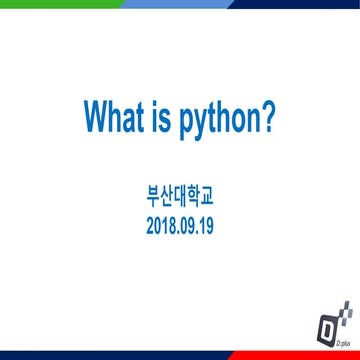 What is python?

부산대학교
2018.09.19

D
D:plus